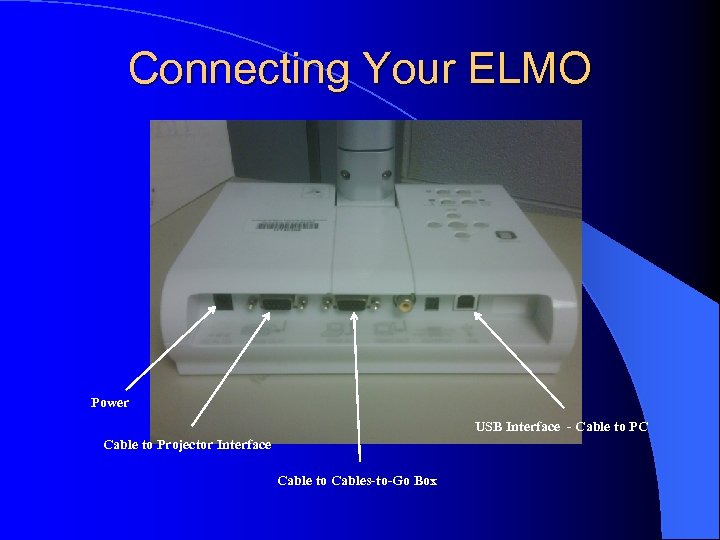 Connecting Your ELMO

Power

Cable to Projector Interface

Cable to Cables-to-Go Box

USB Interface - Cable to PC